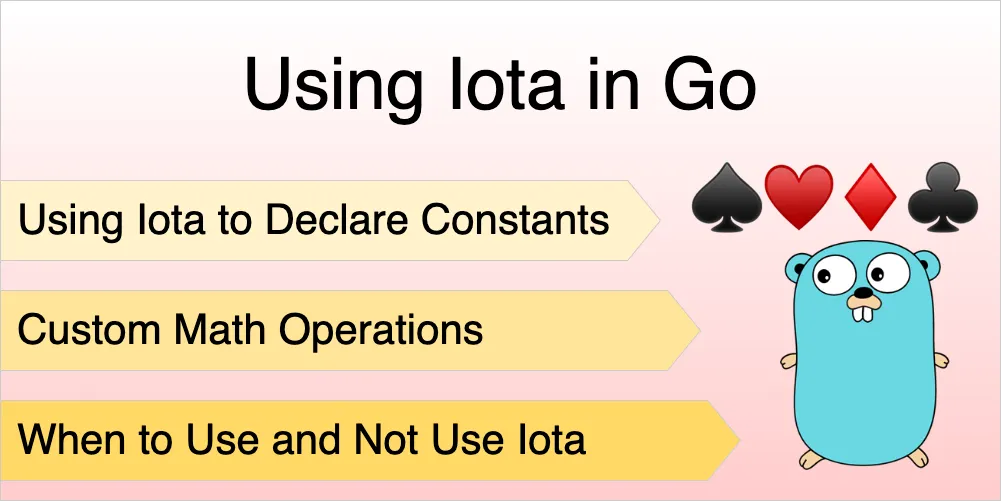 Using Iota in Go

Using Iota to Declare Constants

Custom Math Operations

When to Use and Not Use Iota